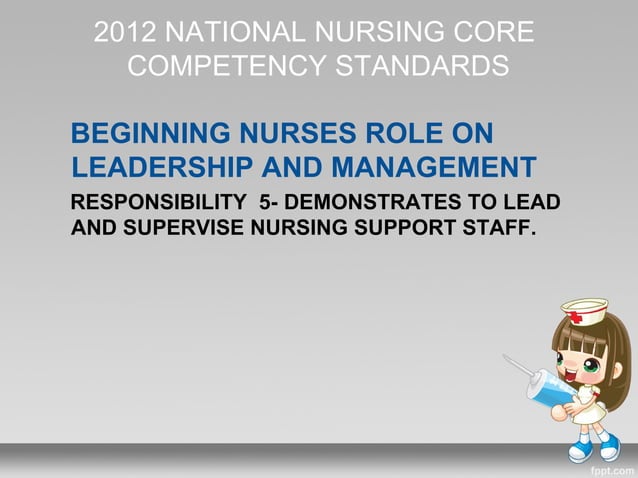 2012 NATIONAL NURSING CORE COMPETENCY STANDARDS

BEGINNING NURSES ROLE ON LEADERSHIP AND MANAGEMENT

RESPONSIBILITY 5- DEMONSTRATES TO LEAD AND SUPERVISE NURSING SUPPORT STAFF.

fppt.com